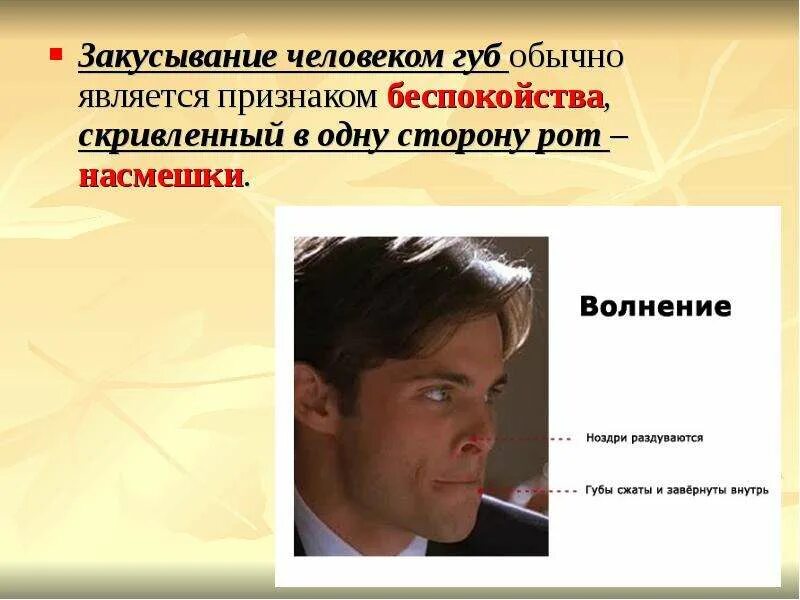 Закусывание человеком губ обычно является признаком беспокойства, скривленный в одну сторону рот – насмешки.

Волнение

Ноздри раздуваются

Губы сжаты и завёрнуты внутрь